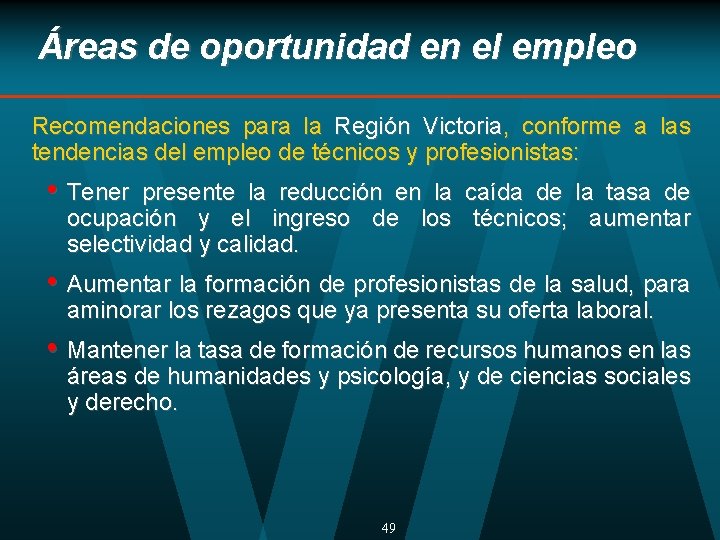 Áreas de oportunidad en el empleo

Recomendaciones para la Región Victoria, conforme a las tendencias del empleo de técnicos y profesionistas:

• Tener presente la reducción en la caída de la tasa de ocupación y el ingreso de los técnicos; aumentar selectividad y calidad.

• Aumentar la formación de profesionistas de la salud, para aminorar los rezagos que ya presenta su oferta laboral.

• Mantener la tasa de formación de recursos humanos en las áreas de humanidades y psicología, y de ciencias sociales y derecho.

49